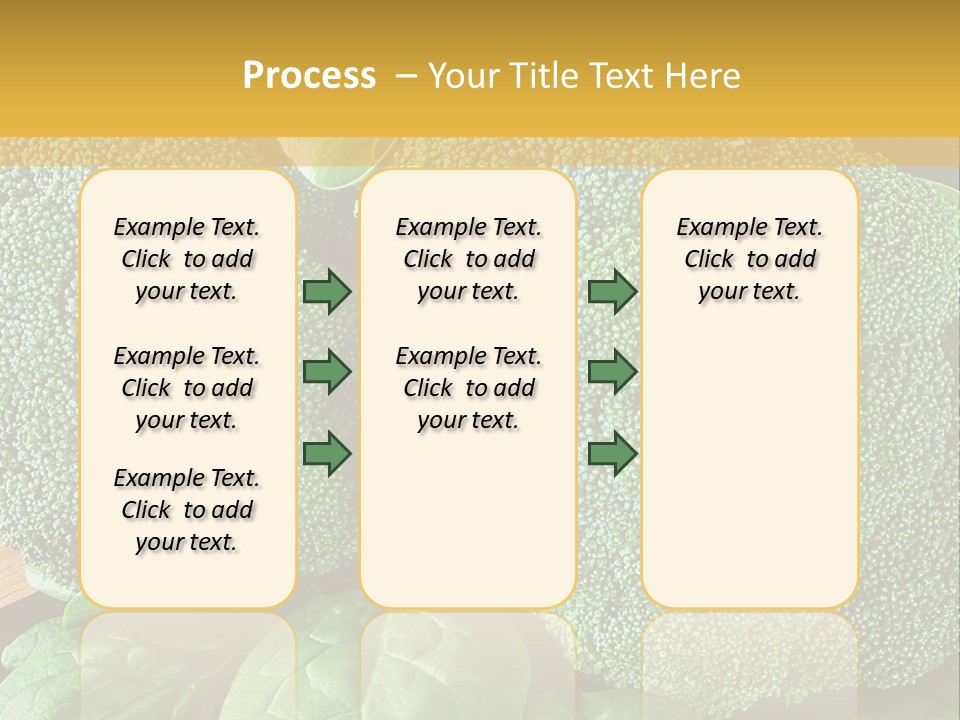 Process – Your Title Text Here

Example Text. Click to add your text.

Example Text. Click to add your text.

Example Text. Click to add your text.

Example Text. Click to add your text.

Example Text. Click to add your text.

Example Text. Click to add your text.